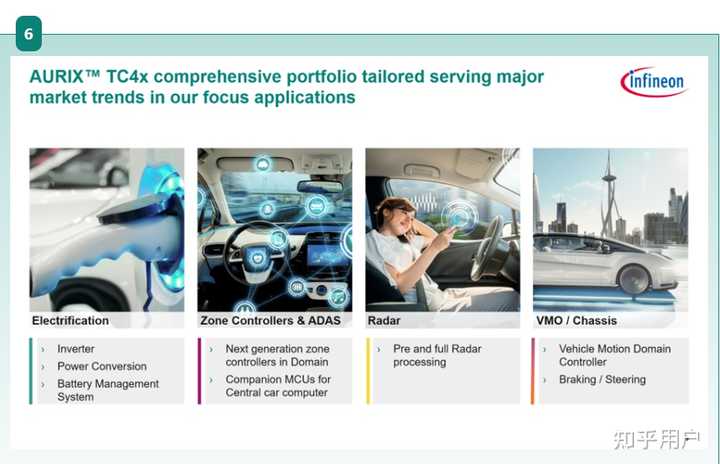 6

AURIX™ TC4x comprehensive portfolio tailored serving major market trends in our focus applications

infineon

Electrification
› Inverter
› Power Conversion
› Battery Management System

Zone Controllers & ADAS
› Next generation zone controllers in Domain
› Companion MCUs for Central car computer

Radar
› Pre and full Radar processing

VMO / Chassis
› Vehicle Motion Domain Controller
› Braking / Steering

知乎用户